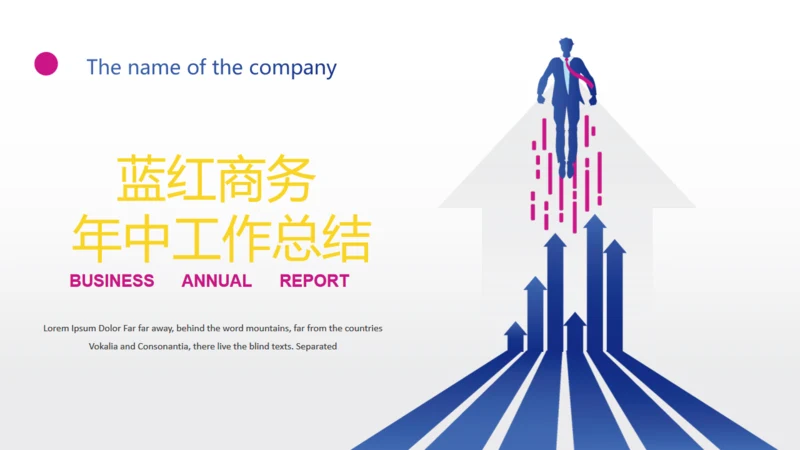 The name of the company

蓝红商务
年中工作总结

BUSINESS ANNUAL REPORT

Lorem Ipsum Dolor Far far away, behind the word mountains, far from the countries Vokalia and Consonantia, there live the blind texts. Separated